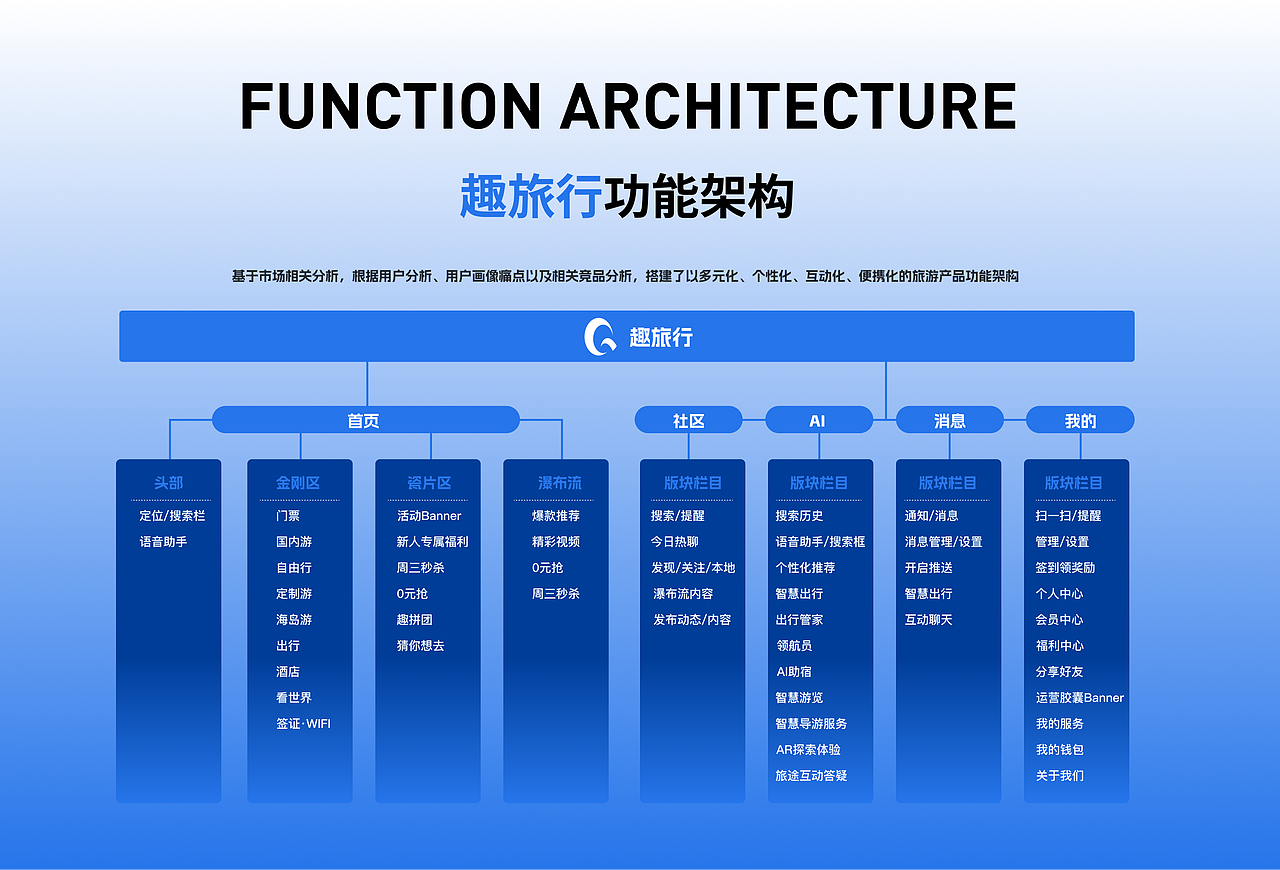 FUNCTION ARCHITECTURE

趣旅行功能架构

基于市场相关分析，根据用户分析、用户画像痛点以及相关竞品分析，搭建了以多元化、个性化、互动化、便携化的旅游产品功能架构

趣旅行

首页

社区

AI

消息

我的

头部
定位/搜索栏
语音助手

金刚区
门票
国内游
自由行
定制游
海岛游
出行
酒店
看世界
签证·WIFI

瓷片区
活动Banner
新人专属福利
周三秒杀
0元抢
趣拼团
猜你想去

瀑布流
爆款推荐
精彩视频
0元抢
周三秒杀

版块栏目
搜索/提醒
今日热聊
发现/关注/本地
瀑布流内容
发布动态/内容

版块栏目
搜索历史
语音助手/搜索框
个性化推荐
智慧出行
出行管家
领航员
AI助宿
智慧游览
智慧导游服务
AR探索体验
旅途互动答疑

版块栏目
通知/消息
消息管理/设置
开启推送
智慧出行
互动聊天

版块栏目
扫一扫/提醒
管理/设置
签到领奖励
个人中心
会员中心
福利中心
分享好友
运营胶囊Banner
我的服务
我的钱包
关于我们